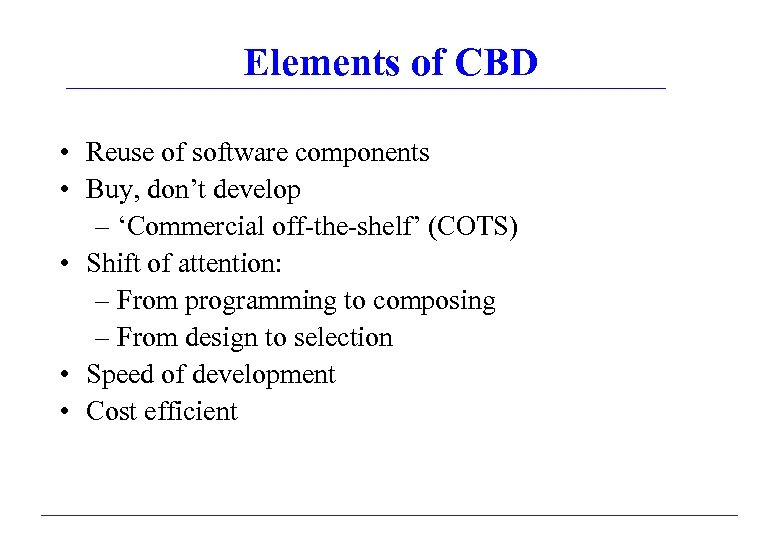 Elements of CBD

• Reuse of software components
• Buy, don’t develop
  – ‘Commercial off-the-shelf’ (COTS)
• Shift of attention:
  – From programming to composing
  – From design to selection
• Speed of development
• Cost efficient